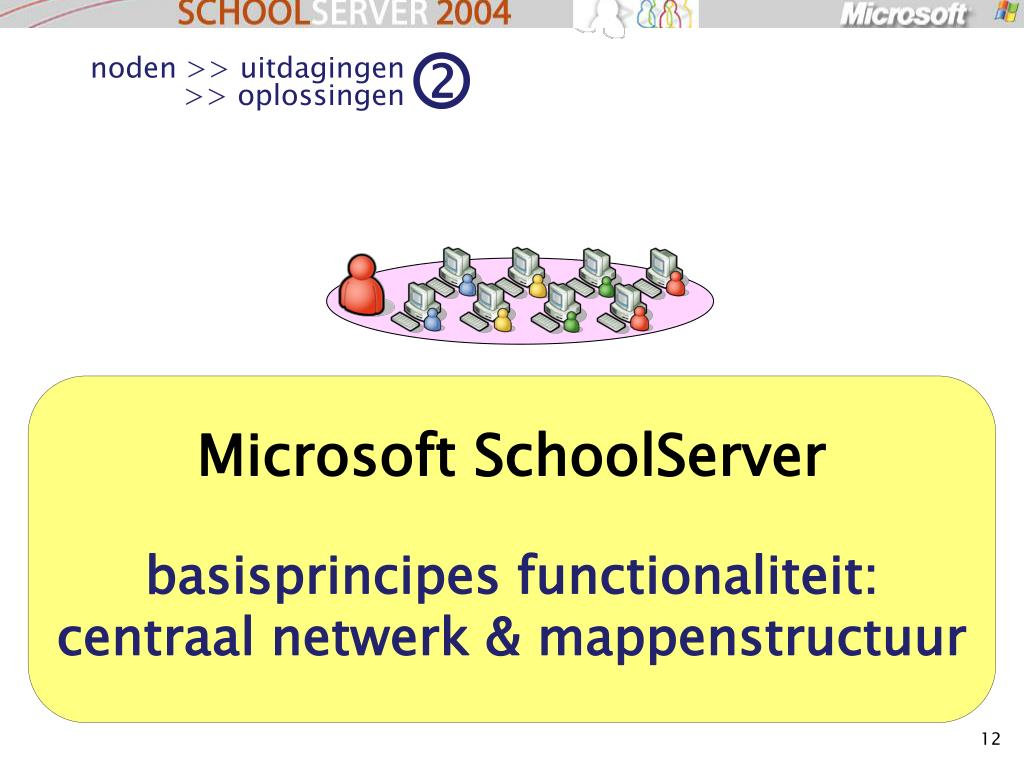 SCHOOLSERVER 2004

Microsoft

noden >> uitdagingen
>> oplossingen ②

Microsoft SchoolServer

basisprincipes functionaliteit:
centraal netwerk & mappenstructuur

12